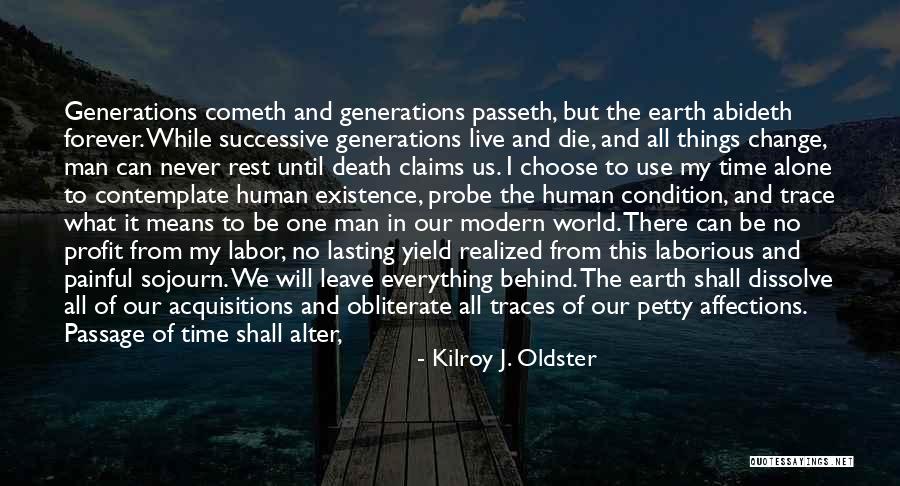 Generations cometh and generations passeth, but the earth abideth forever. While successive generations live and die, and all things change, man can never rest until death claims us. I choose to use my time alone to contemplate human existence, probe the human condition, and trace what it means to be one man in our modern world. There can be no profit from my labor, no lasting yield realized from this laborious and painful sojourn. We will leave everything behind. The earth shall dissolve all of our acquisitions and obliterate all traces of our petty affections. Passage of time shall alter,

- Kilroy J. Oldster

QUOTESSAYINGS.NET